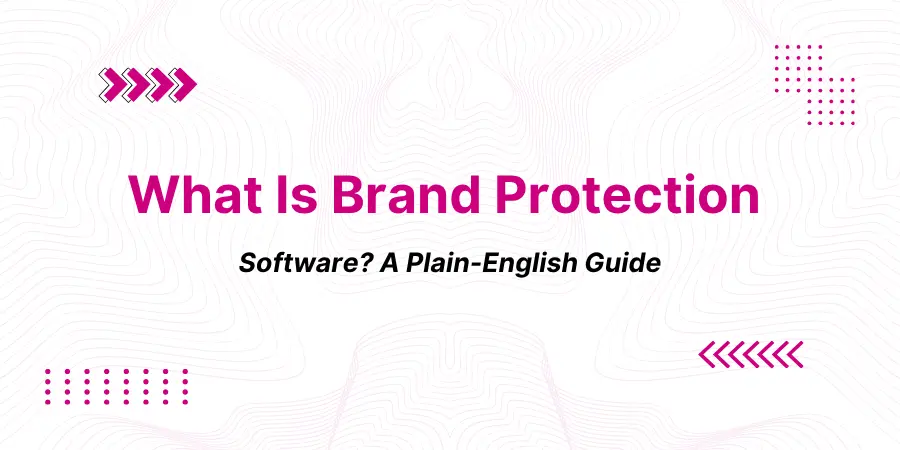 What Is Brand Protection

Software? A Plain-English Guide